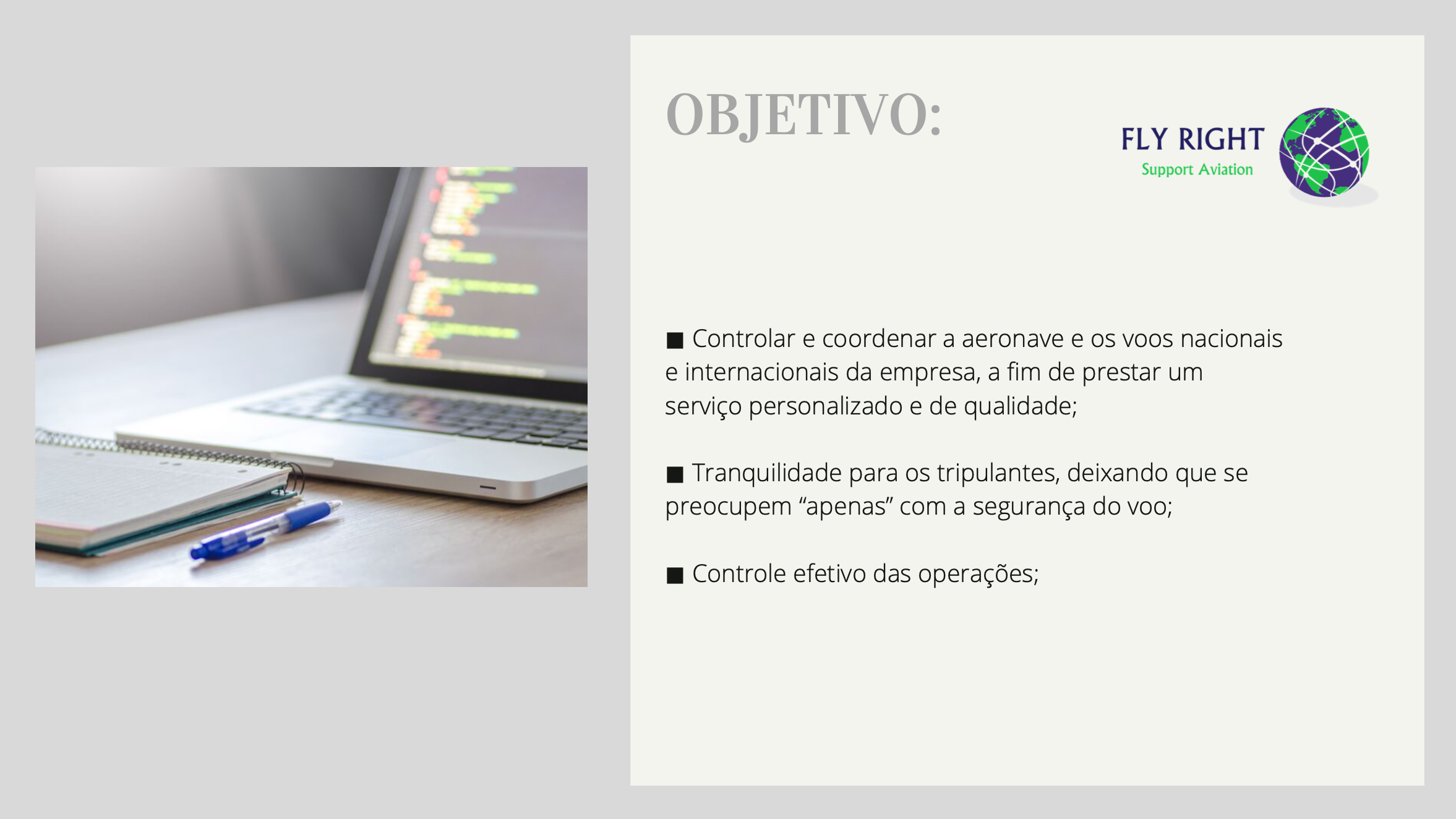 OBJETIVO:

FLY RIGHT
Support Aviation

■ Controlar e coordenar a aeronave e os voos nacionais e internacionais da empresa, a fim de prestar um serviço personalizado e de qualidade;

■ Tranquilidade para os tripulantes, deixando que se preocupem “apenas” com a segurança do voo;

■ Controle efetivo das operações;